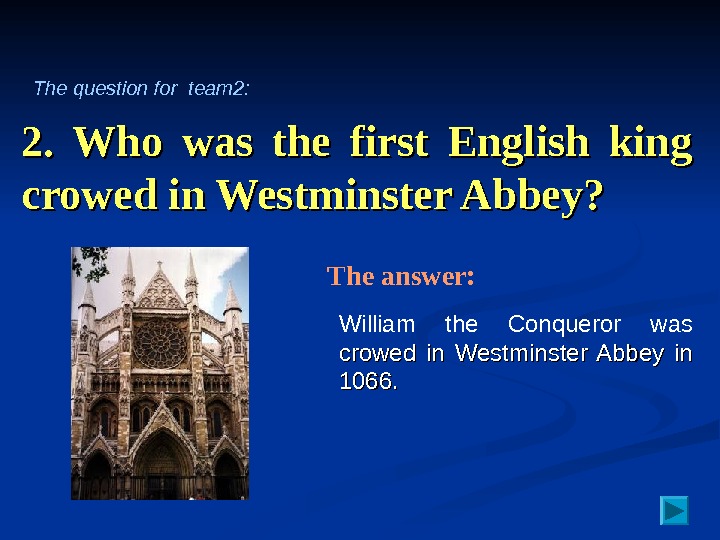 The question for team2:

2. Who was the first English king crowed in Westminster Abbey?

The answer:

William the Conqueror was crowed in Westminster Abbey in 1066.